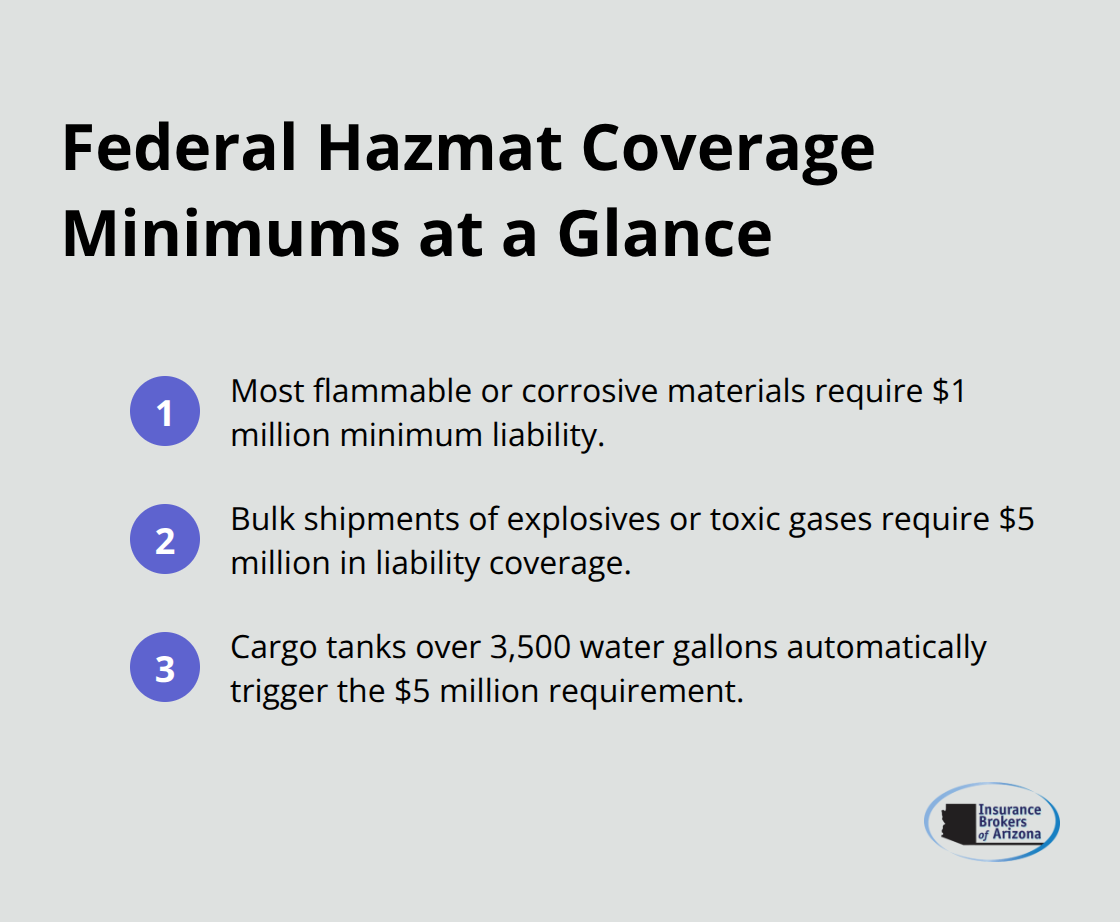 Federal Hazmat Coverage Minimums at a Glance

1 Most flammable or corrosive materials require \$1 million minimum liability.

2 Bulk shipments of explosives or toxic gases require \$5 million in liability coverage.

3 Cargo tanks over 3,500 water gallons automatically trigger the \$5 million requirement.

Insurance Brokers of Arizona